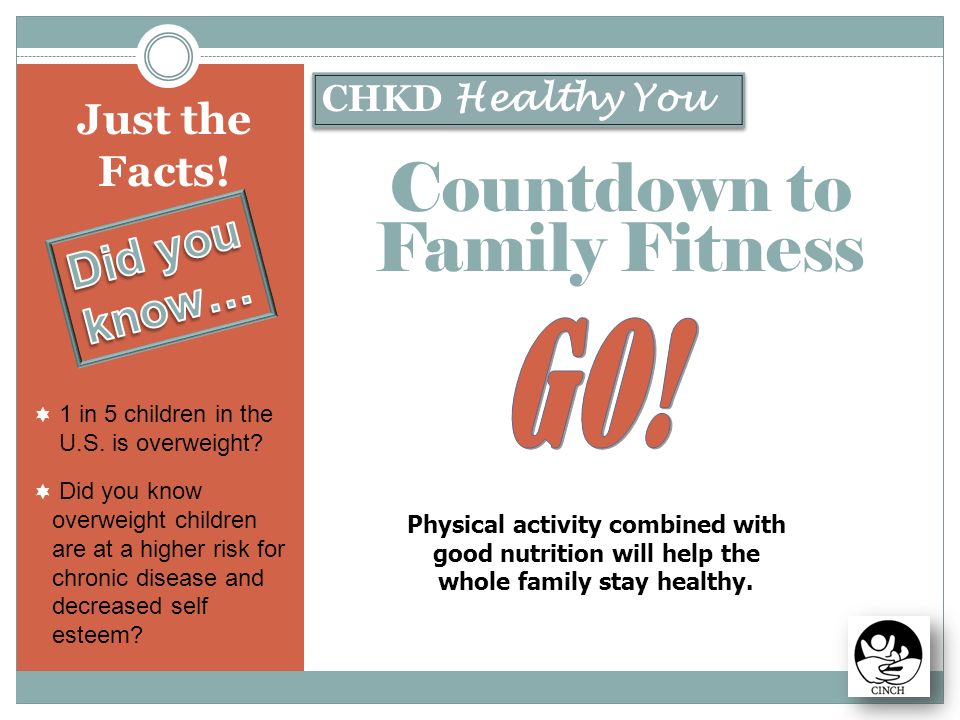 Just the Facts!

Did you know…

1 in 5 children in the U.S. is overweight?

Did you know overweight children are at a higher risk for chronic disease and decreased self esteem?

CHKD Healthy You

Countdown to Family Fitness

GO!

Physical activity combined with good nutrition will help the whole family stay healthy.

CINCH